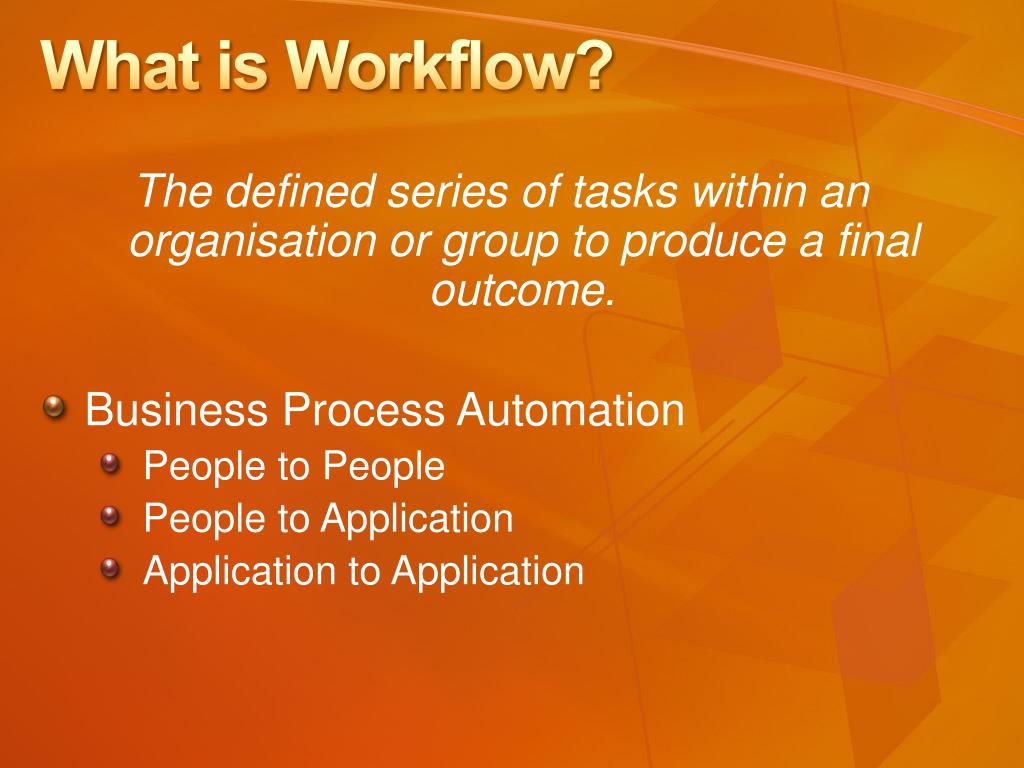 What is Workflow?

The defined series of tasks within an organisation or group to produce a final outcome.

Business Process Automation
People to People
People to Application
Application to Application